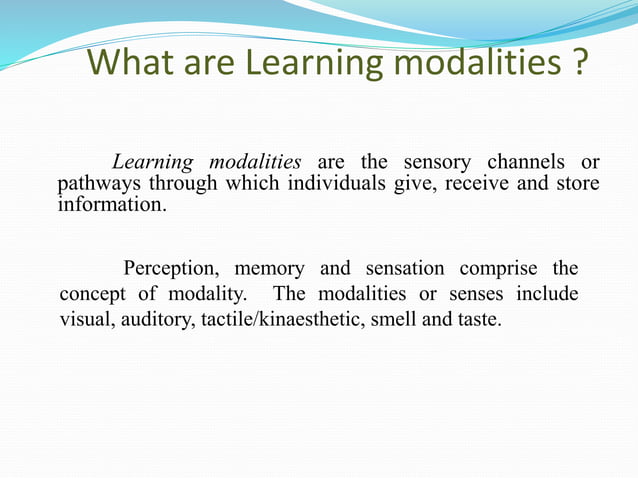 What are Learning modalities ?

Learning modalities are the sensory channels or pathways through which individuals give, receive and store information.

Perception, memory and sensation comprise the concept of modality. The modalities or senses include visual, auditory, tactile/kinaesthetic, smell and taste.